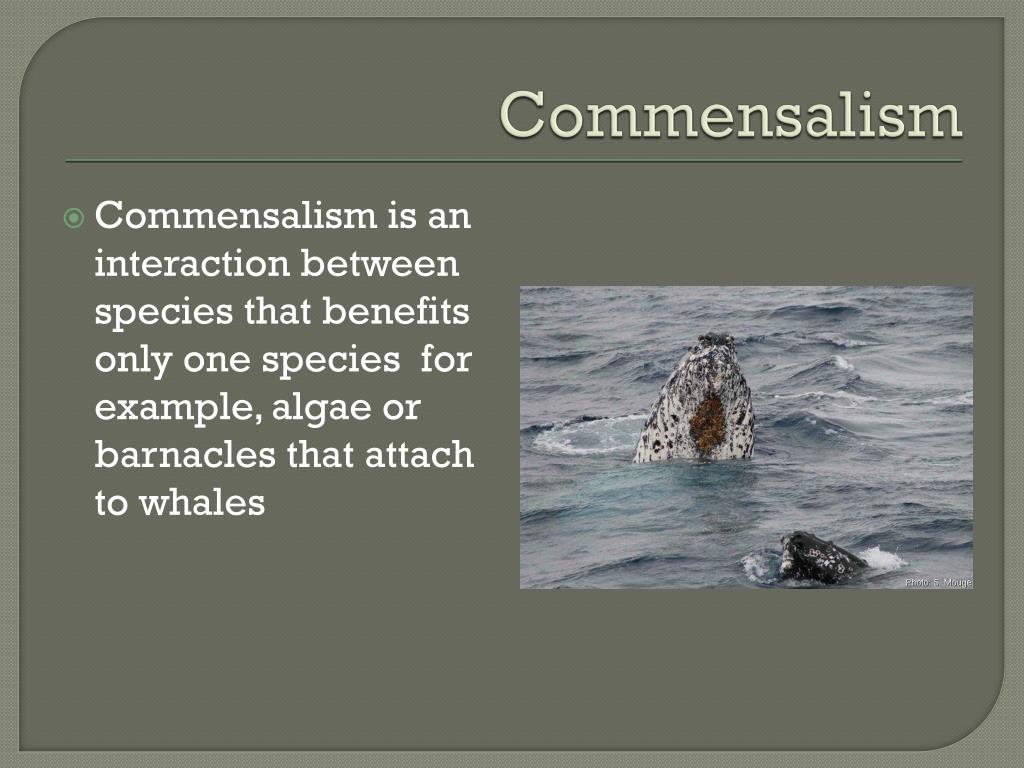 Commensalism

Commensalism is an interaction between species that benefits only one species  for example, algae or barnacles that attach to whales

Photo: S. Mouge